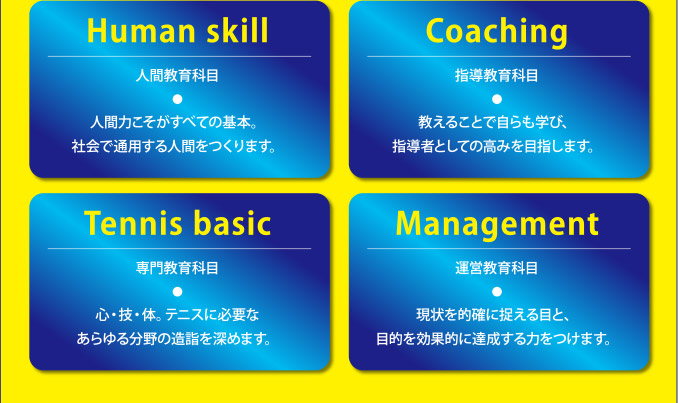 Human skill

人間教育科目

●

人間力こそがすべての基本。
社会で通用する人間をつくります。

Coaching

指導教育科目

●

教えることで自らも学び、
指導者としての高みを目指します。

Tennis basic

専門教育科目

●

心・技・体。テニスに必要な
あらゆる分野の造詣を深めます。

Management

運営教育科目

●

現状を的確に捉える目と、
目的を効果的に達成する力をつけます。